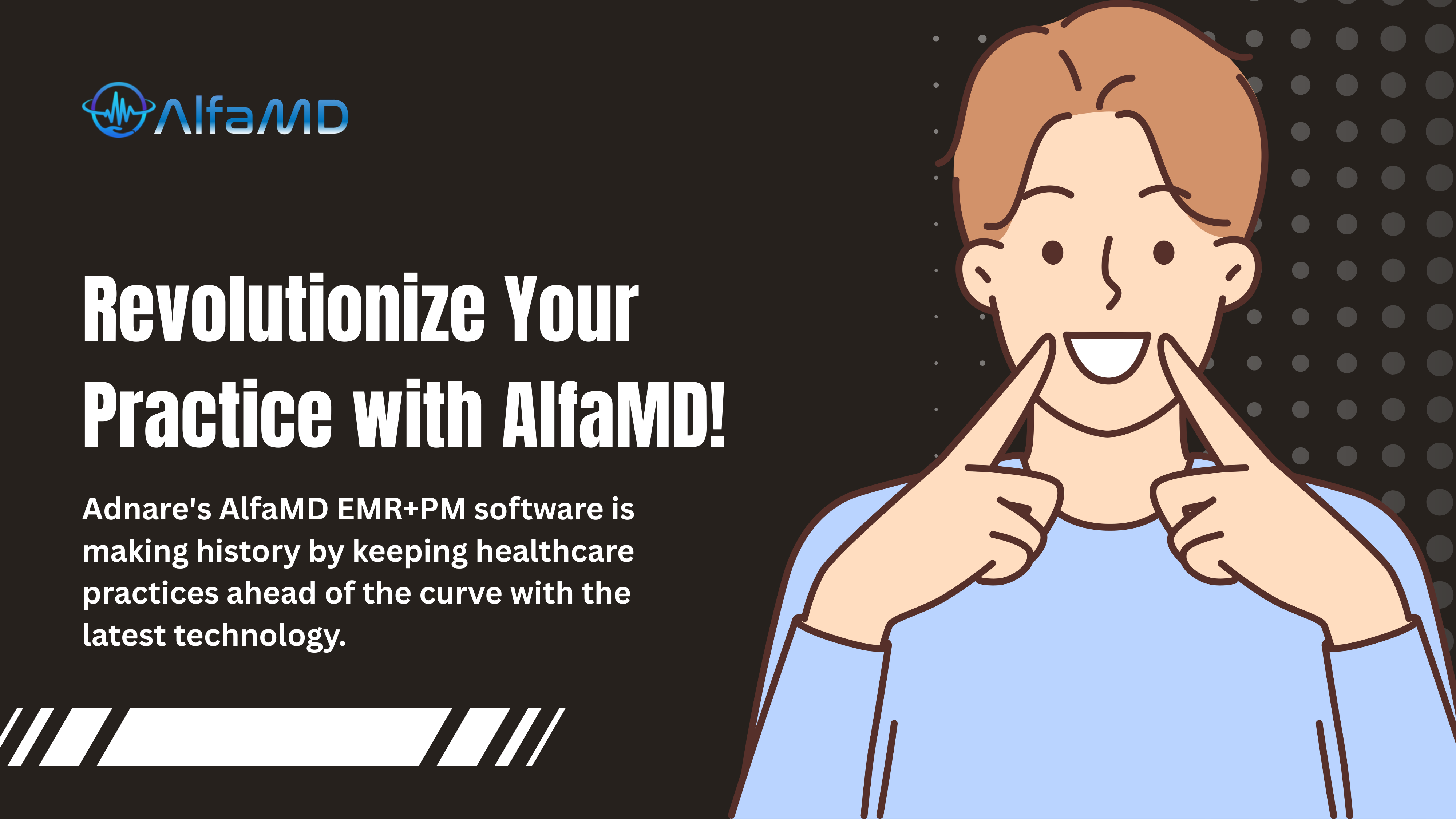 AlfaMD

Revolutionize Your Practice with AlfaMD!

Adnare's AlfaMD EMR+PM software is making history by keeping healthcare practices ahead of the curve with the latest technology.